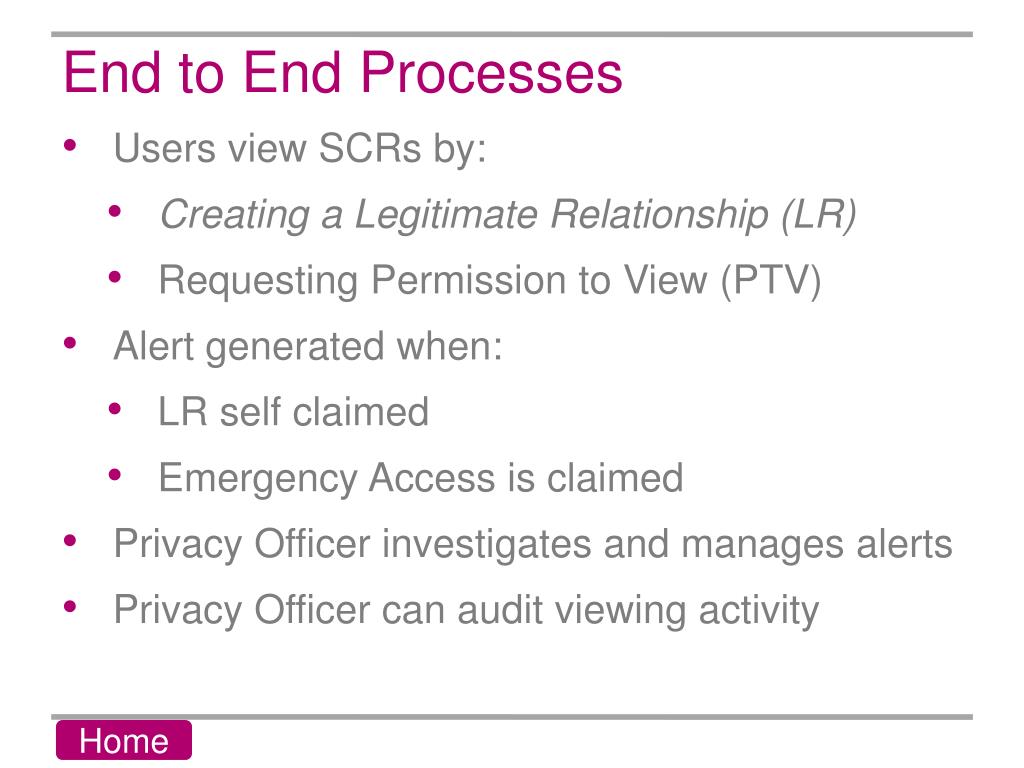 End to End Processes

• Users view SCRs by:
 • Creating a Legitimate Relationship (LR)
 • Requesting Permission to View (PTV)
• Alert generated when:
 • LR self claimed
 • Emergency Access is claimed
• Privacy Officer investigates and manages alerts
• Privacy Officer can audit viewing activity

Home